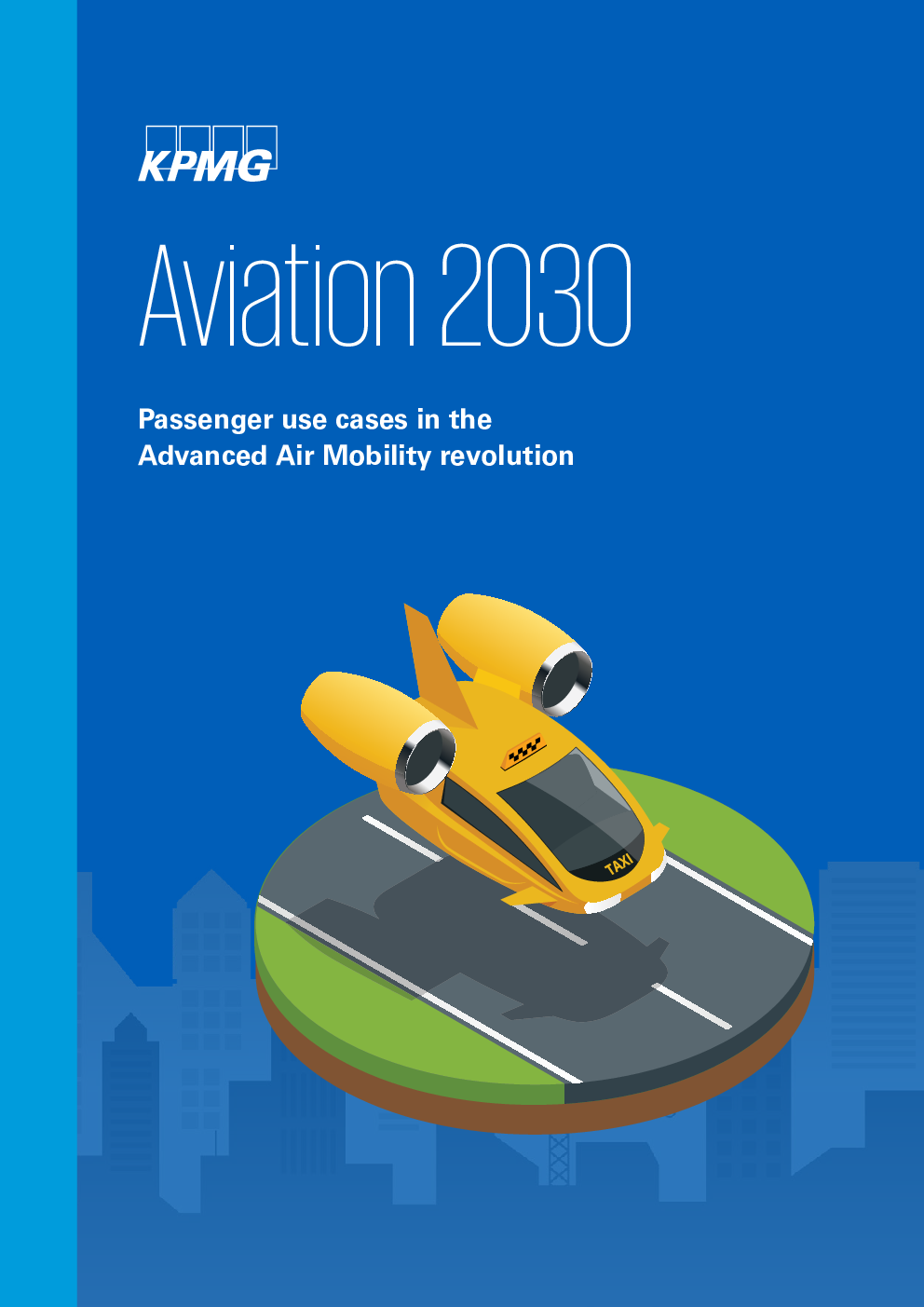 KPMG

Aviation 2030

Passenger use cases in the Advanced Air Mobility revolution

TAXI